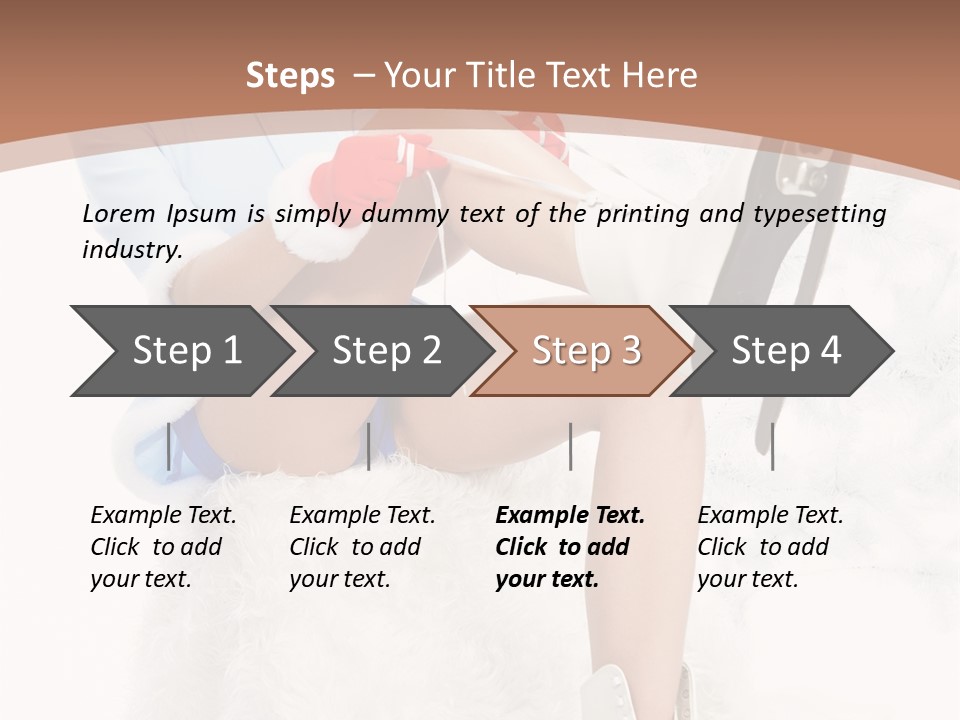 Steps – Your Title Text Here

Lorem Ipsum is simply dummy text of the printing and typesetting industry.

Step 1

Step 2

Step 3

Step 4

Example Text. Click to add your text.

Example Text. Click to add your text.

Example Text. Click to add your text.

Example Text. Click to add your text.